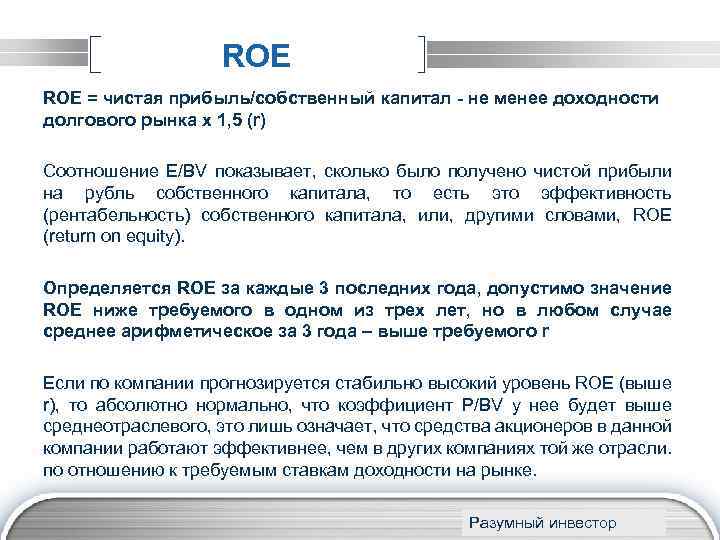 ROE

ROE = чистая прибыль/собственный капитал - не менее доходности долгового рынка х 1,5 (r)

Соотношение E/BV показывает, сколько было получено чистой прибыли на рубль собственного капитала, то есть это эффективность (рентабельность) собственного капитала, или, другими словами, ROE (return on equity).

Определяется ROE за каждые 3 последних года, допустимо значение ROE ниже требуемого в одном из трех лет, но в любом случае среднее арифметическое за 3 года – выше требуемого r

Если по компании прогнозируется стабильно высокий уровень ROE (выше r), то абсолютно нормально, что коэффициент P/BV у нее будет выше среднеотраслевого, это лишь означает, что средства акционеров в данной компании работают эффективнее, чем в других компаниях той же отрасли. по отношению к требуемым ставкам доходности на рынке.

Разумный инвестор